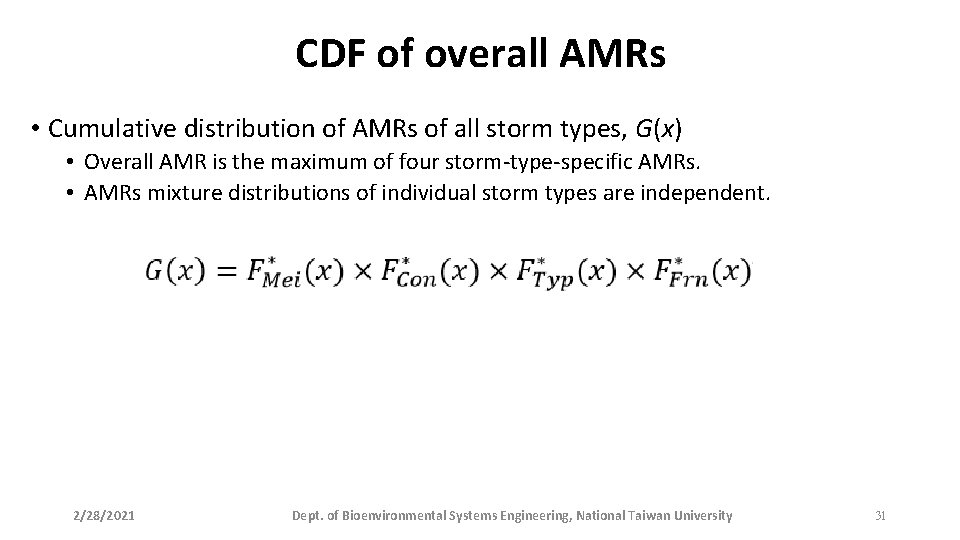 CDF of overall AMRs

• Cumulative distribution of AMRs of all storm types, $G(x)$

• Overall AMR is the maximum of four storm-type-specific AMRs.
• AMRs mixture distributions of individual storm types are independent.

$G(x) = F^*_{Mei}(x) \times F^*_{Con}(x) \times F^*_{Typ}(x) \times F^*_{Frn}(x)$

2/28/2021

Dept. of Bioenvironmental Systems Engineering, National Taiwan University

31